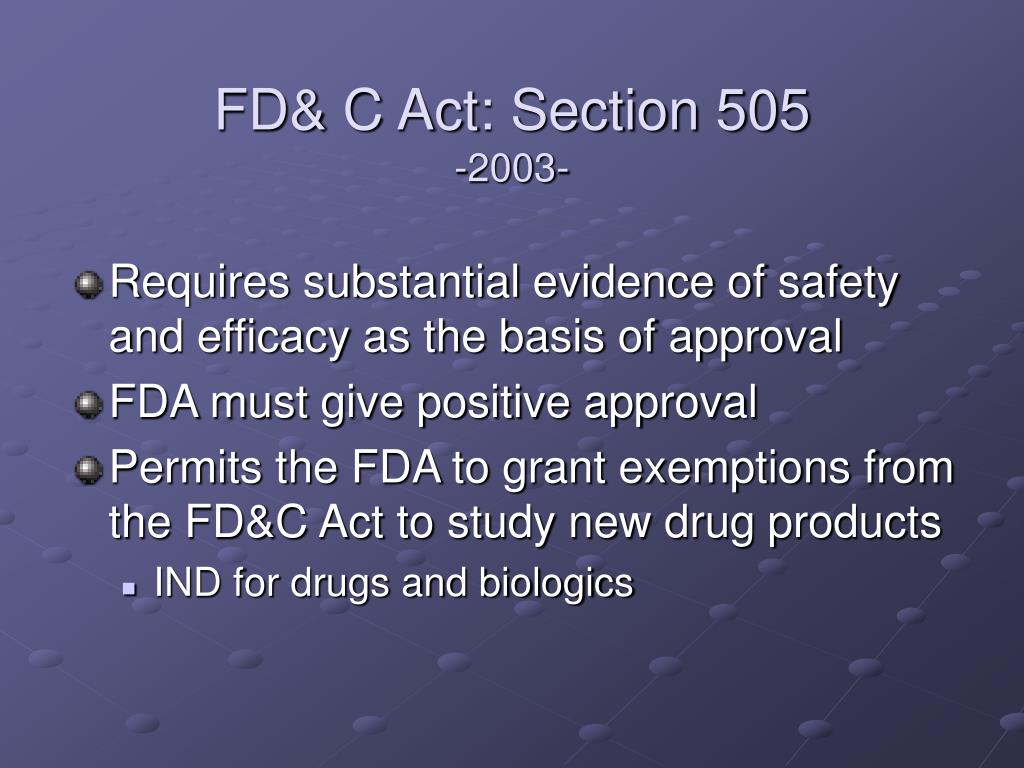 FD& C Act: Section 505
-2003-

Requires substantial evidence of safety and efficacy as the basis of approval

FDA must give positive approval

Permits the FDA to grant exemptions from the FD&C Act to study new drug products

IND for drugs and biologics